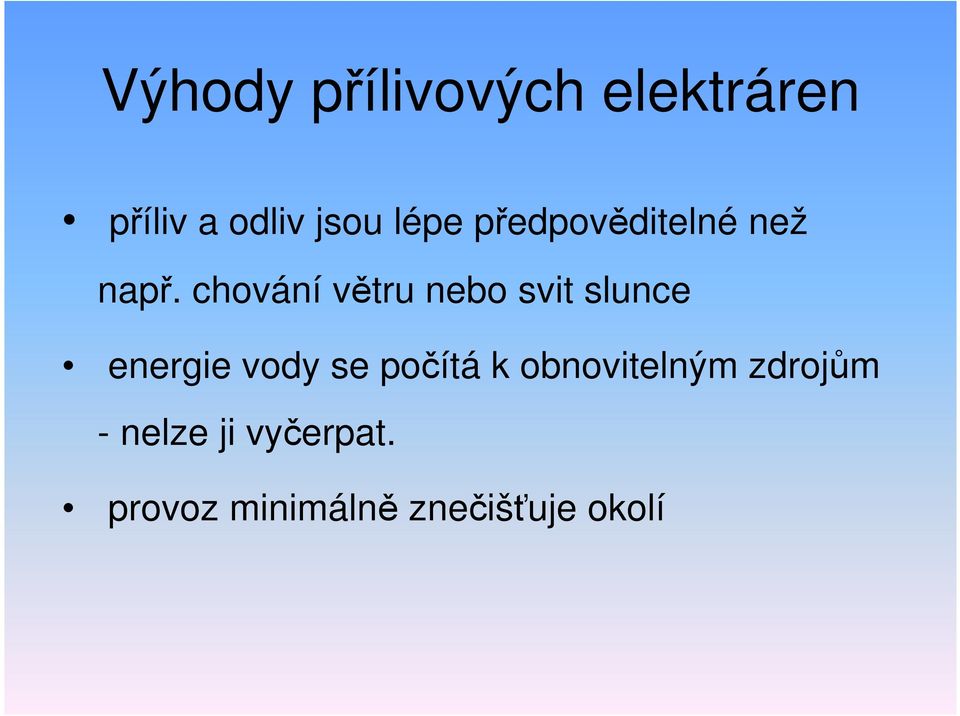 Výhody přílivových elektráren

• příliv a odliv jsou lépe předpověditelné než např. chování větru nebo svit slunce

• energie vody se počítá k obnovitelným zdrojům - nelze ji vyčerpat.

• provoz minimálně znečišťuje okolí